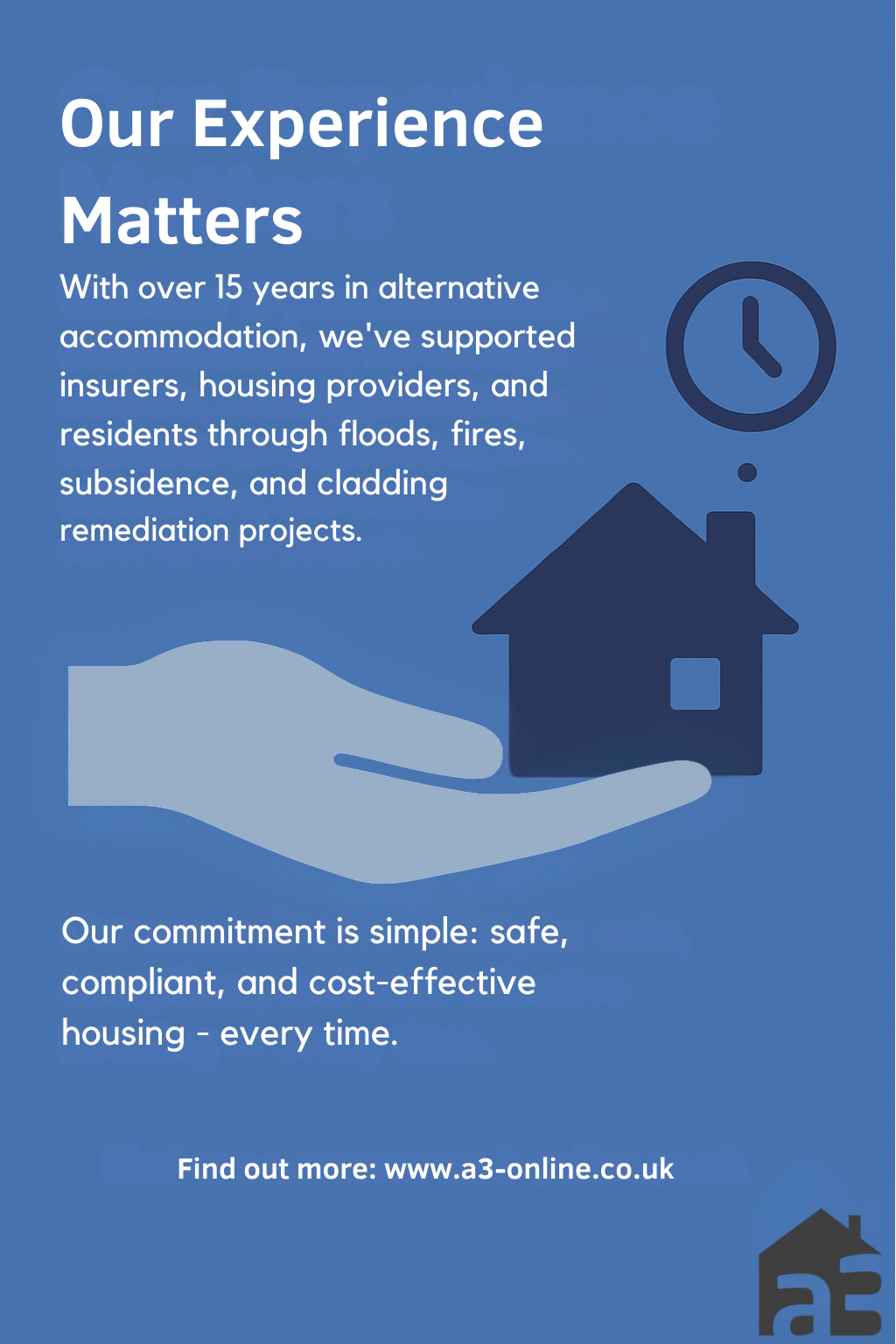 Our Experience Matters

With over 15 years in alternative accommodation, we've supported insurers, housing providers, and residents through floods, fires, subsidence, and cladding remediation projects.

Our commitment is simple: safe, compliant, and cost-effective housing - every time.

Find out more: www.a3-online.co.uk

a3